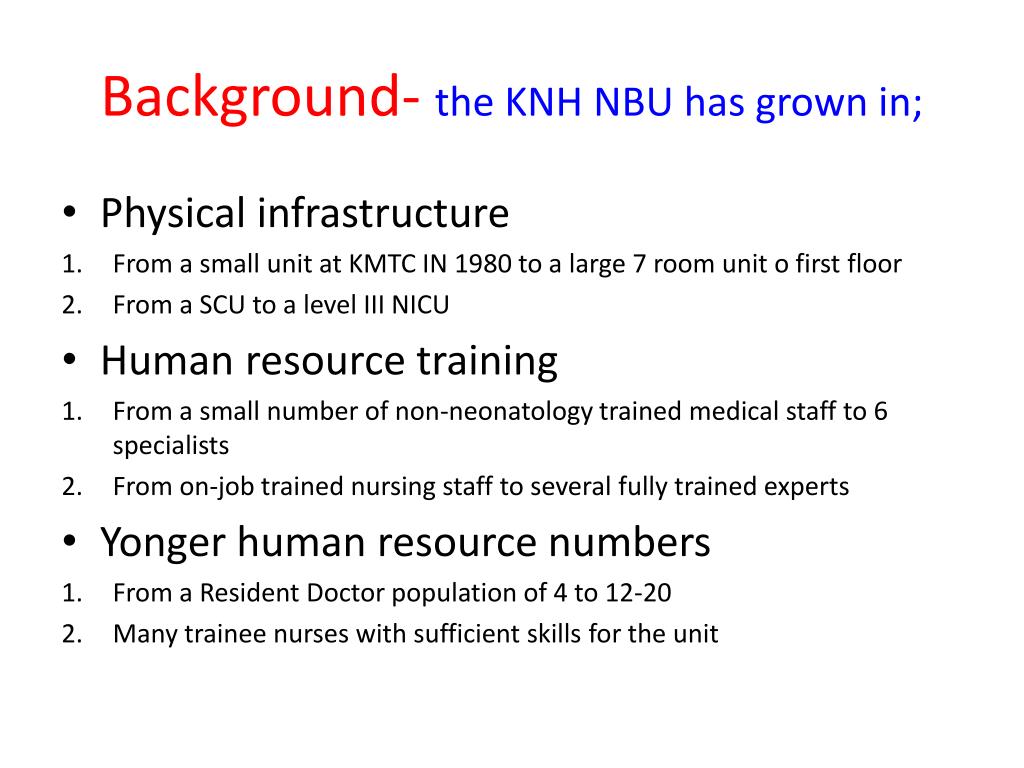 Background- the KNH NBU has grown in;

• Physical infrastructure
1. From a small unit at KMTC IN 1980 to a large 7 room unit o first floor
2. From a SCU to a level III NICU

• Human resource training
1. From a small number of non-neonatology trained medical staff to 6 specialists
2. From on-job trained nursing staff to several fully trained experts

• Yonger human resource numbers
1. From a Resident Doctor population of 4 to 12-20
2. Many trainee nurses with sufficient skills for the unit